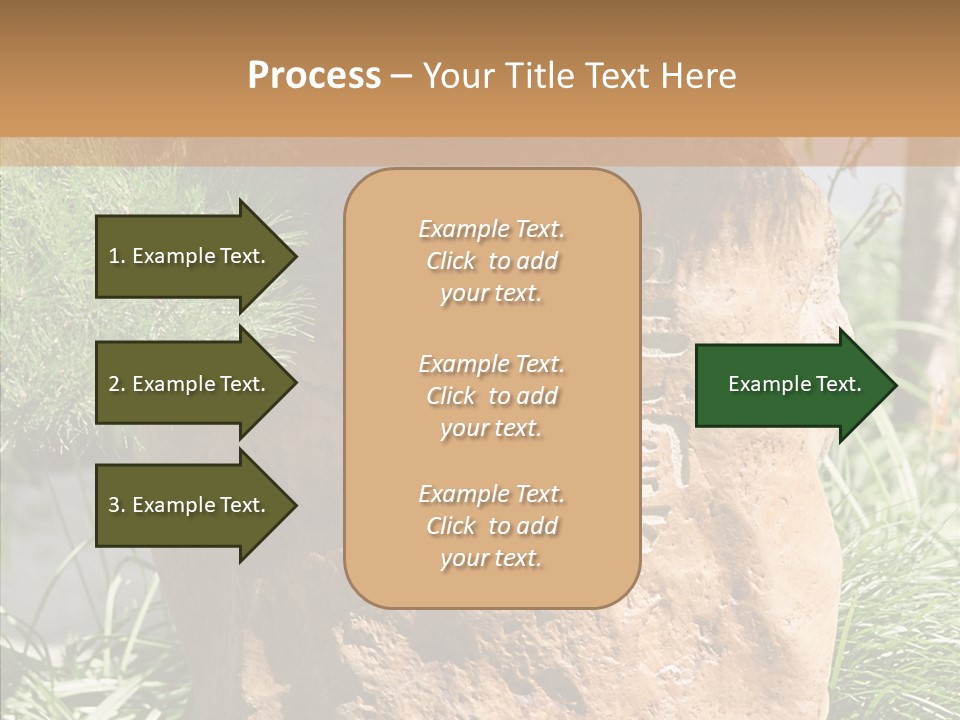 Process – Your Title Text Here

1. Example Text.

2. Example Text.

3. Example Text.

Example Text. Click to add your text.

Example Text. Click to add your text.

Example Text. Click to add your text.

Example Text.